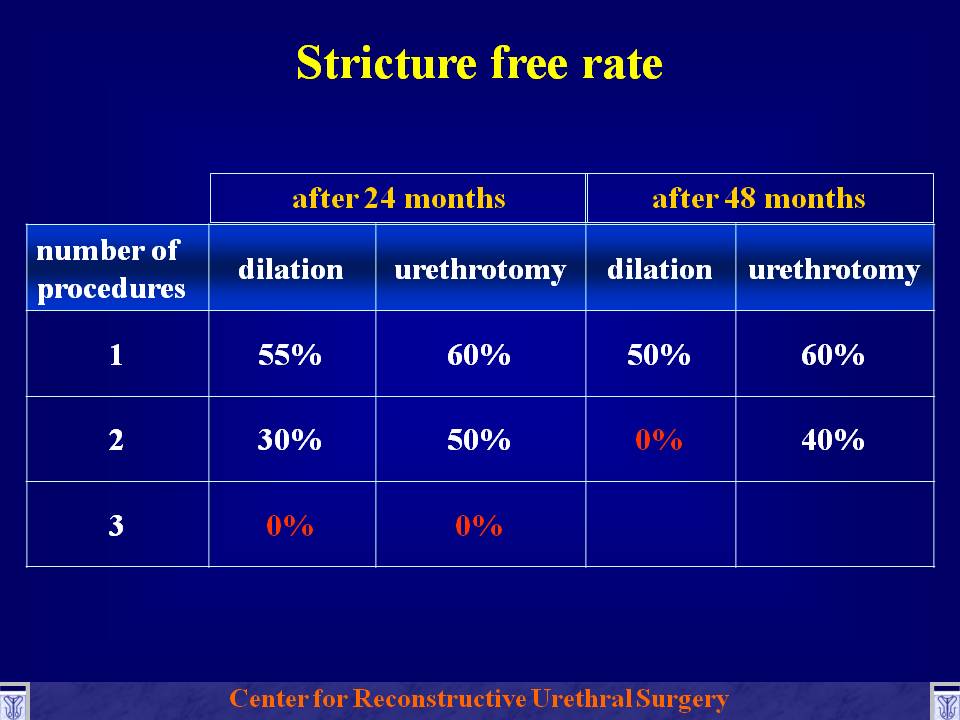 Stricture free rate

| | after 24 months | | after 48 months | |
|---|---|---|---|---|
| number of procedures | dilation | urethrotomy | dilation | urethrotomy |
| 1 | 55% | 60% | 50% | 60% |
| 2 | 30% | 50% | 0% | 40% |
| 3 | 0% | 0% | | |

Center for Reconstructive Urethral Surgery